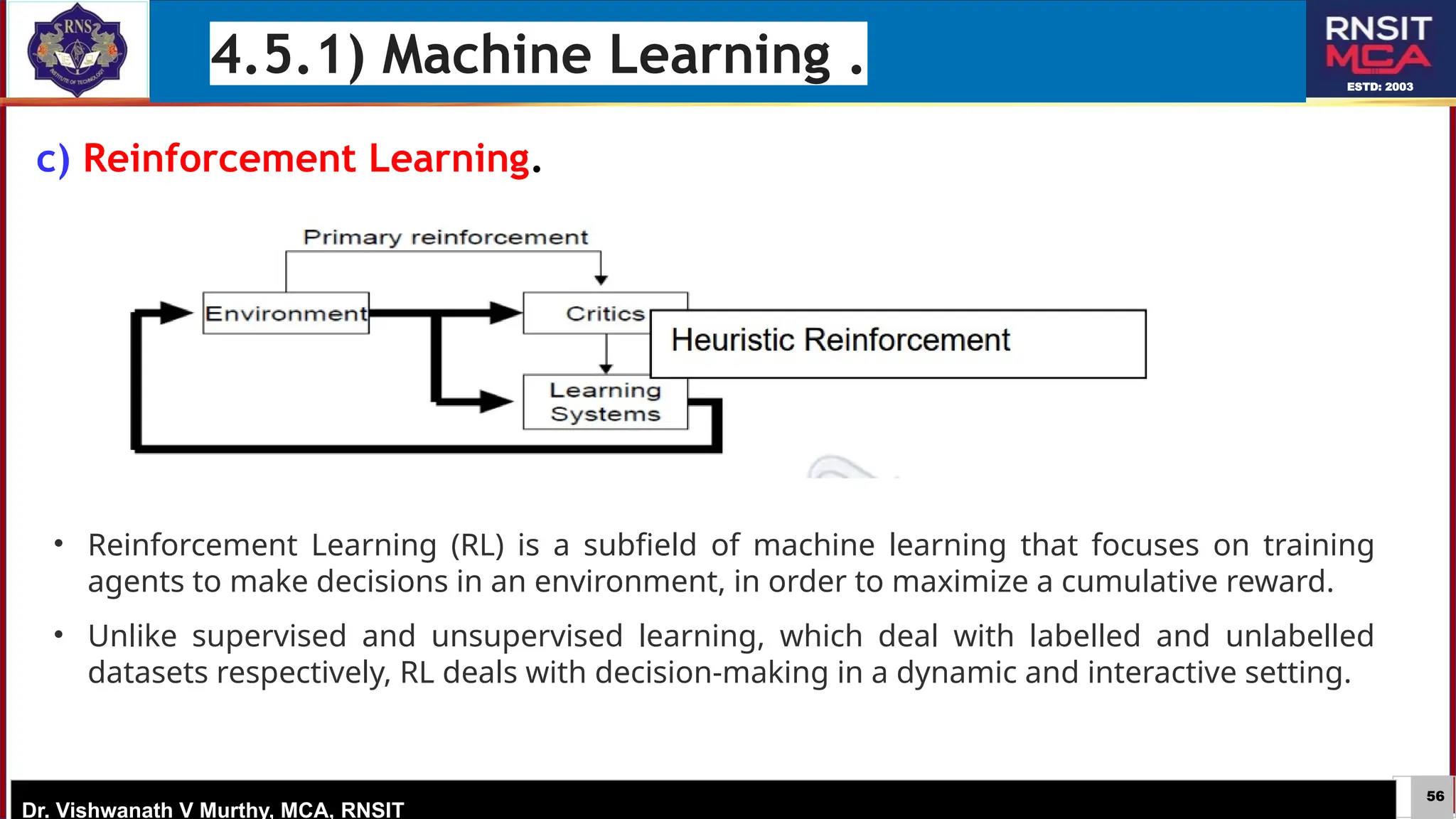 RNS INSTITUTE OF TECHNOLOGY

4.5.1) Machine Learning .

RNSIT MCA ESTD: 2003

c) Reinforcement Learning.

Primary reinforcement

Environment

Critics

Heuristic Reinforcement

Learning Systems

• Reinforcement Learning (RL) is a subfield of machine learning that focuses on training agents to make decisions in an environment, in order to maximize a cumulative reward.

• Unlike supervised and unsupervised learning, which deal with labelled and unlabelled datasets respectively, RL deals with decision-making in a dynamic and interactive setting.

Dr. Vishwanath V Murthy, MCA, RNSIT

56